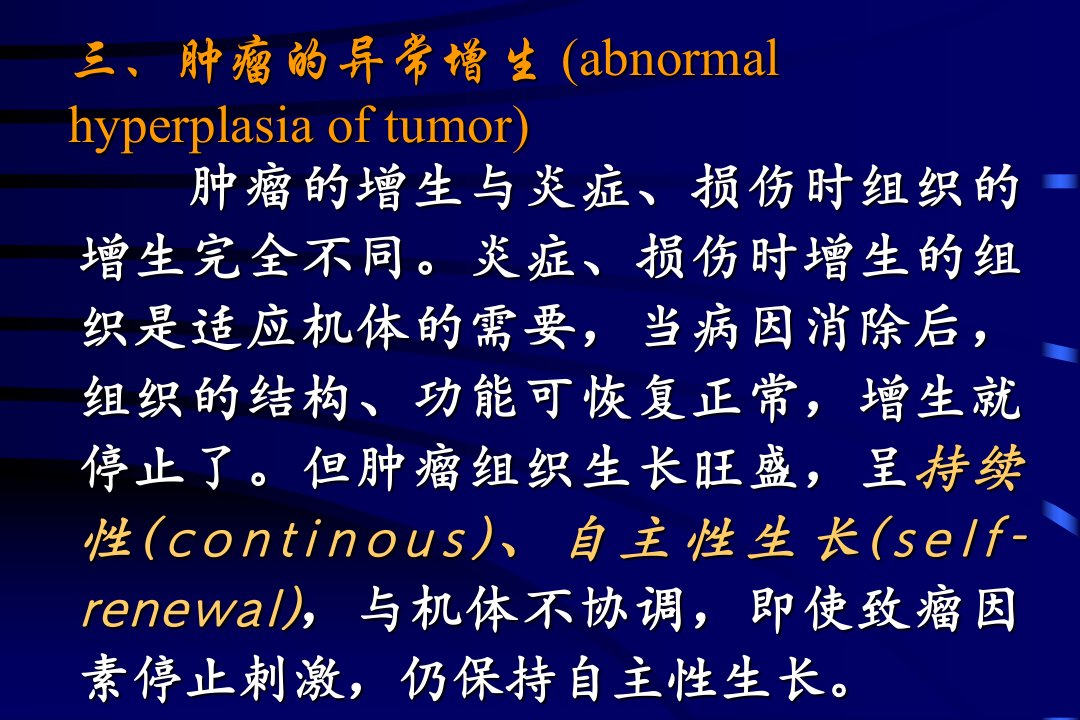 三、肿瘤的异常增生 (abnormal hyperplasia of tumor)

肿瘤的增生与炎症、损伤时组织的增生完全不同。炎症、损伤时增生的组织是适应机体的需要，当病因消除后，组织的结构、功能可恢复正常，增生就停止了。但肿瘤组织生长旺盛，呈持续性(continous)、自主性生长(self-renewal)，与机体不协调，即使致瘤因素停止刺激，仍保持自主性生长。